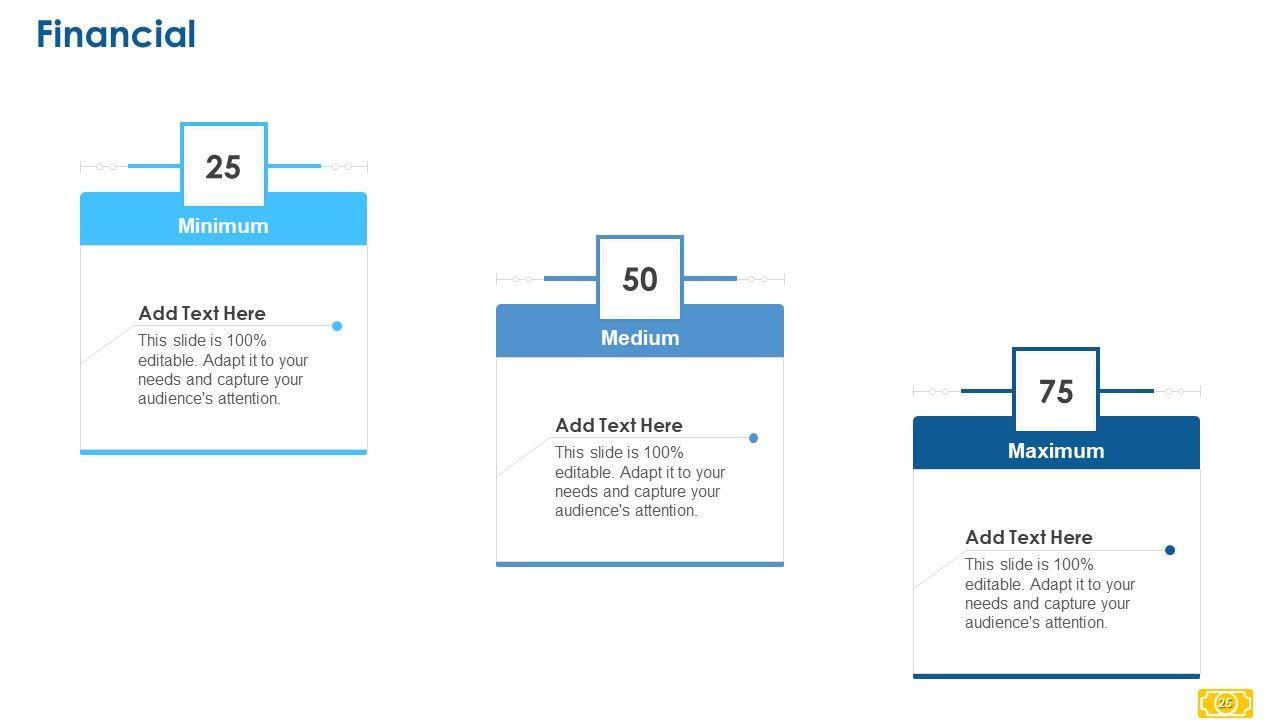 Financial

25

Minimum

Add Text Here

This slide is 100% editable. Adapt it to your needs and capture your audience's attention.

50

Medium

Add Text Here

This slide is 100% editable. Adapt it to your needs and capture your audience's attention.

75

Maximum

Add Text Here

This slide is 100% editable. Adapt it to your needs and capture your audience's attention.

25